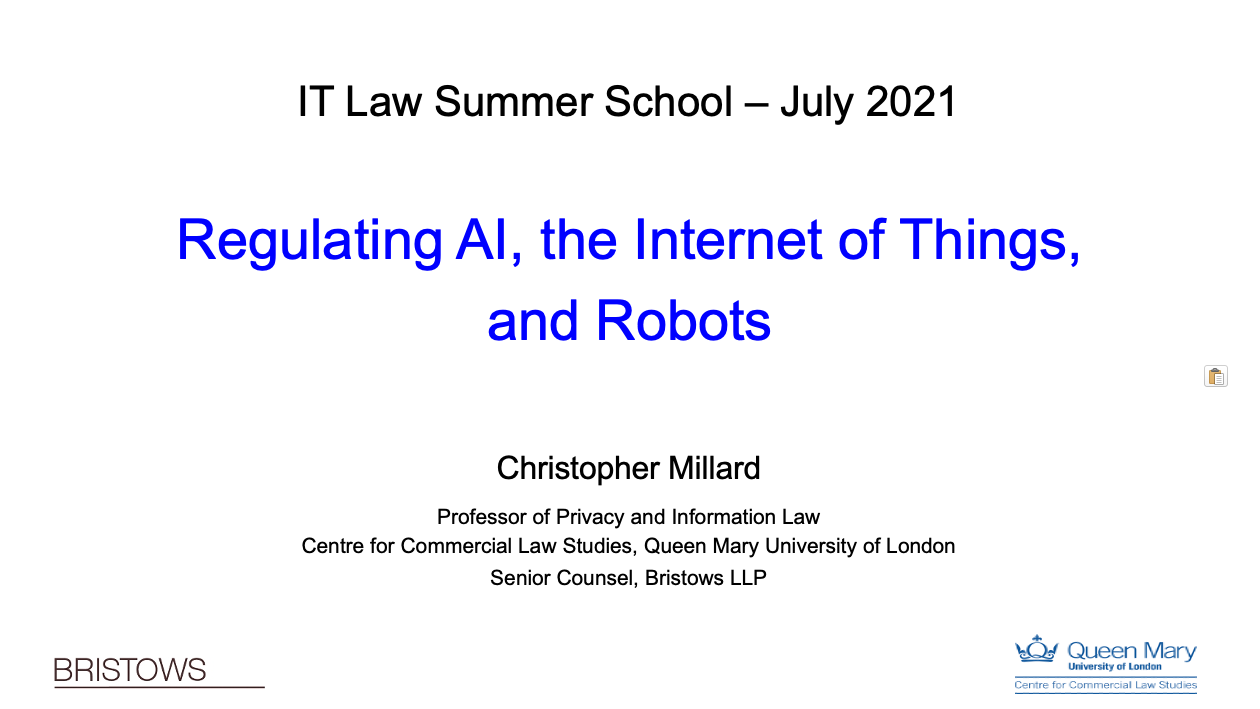 IT Law Summer School – July 2021

Regulating AI, the Internet of Things, and Robots

Christopher Millard

Professor of Privacy and Information Law
Centre for Commercial Law Studies, Queen Mary University of London
Senior Counsel, Bristows LLP

BRISTOWS

Queen Mary
University of London
Centre for Commercial Law Studies